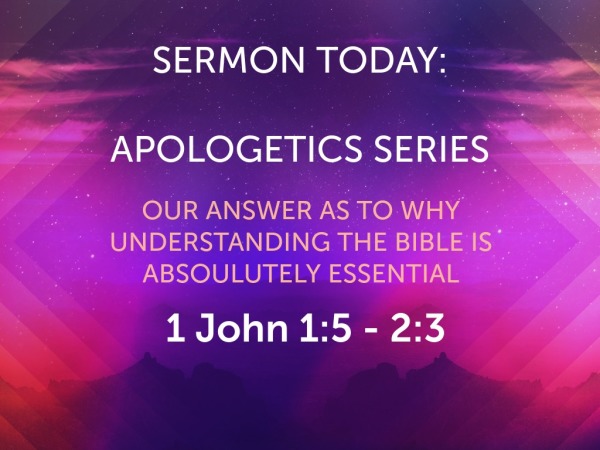 SERMON TODAY:

APOLOGETICS SERIES

OUR ANSWER AS TO WHY UNDERSTANDING THE BIBLE IS ABSOULUTELY ESSENTIAL

1 John 1:5 - 2:3